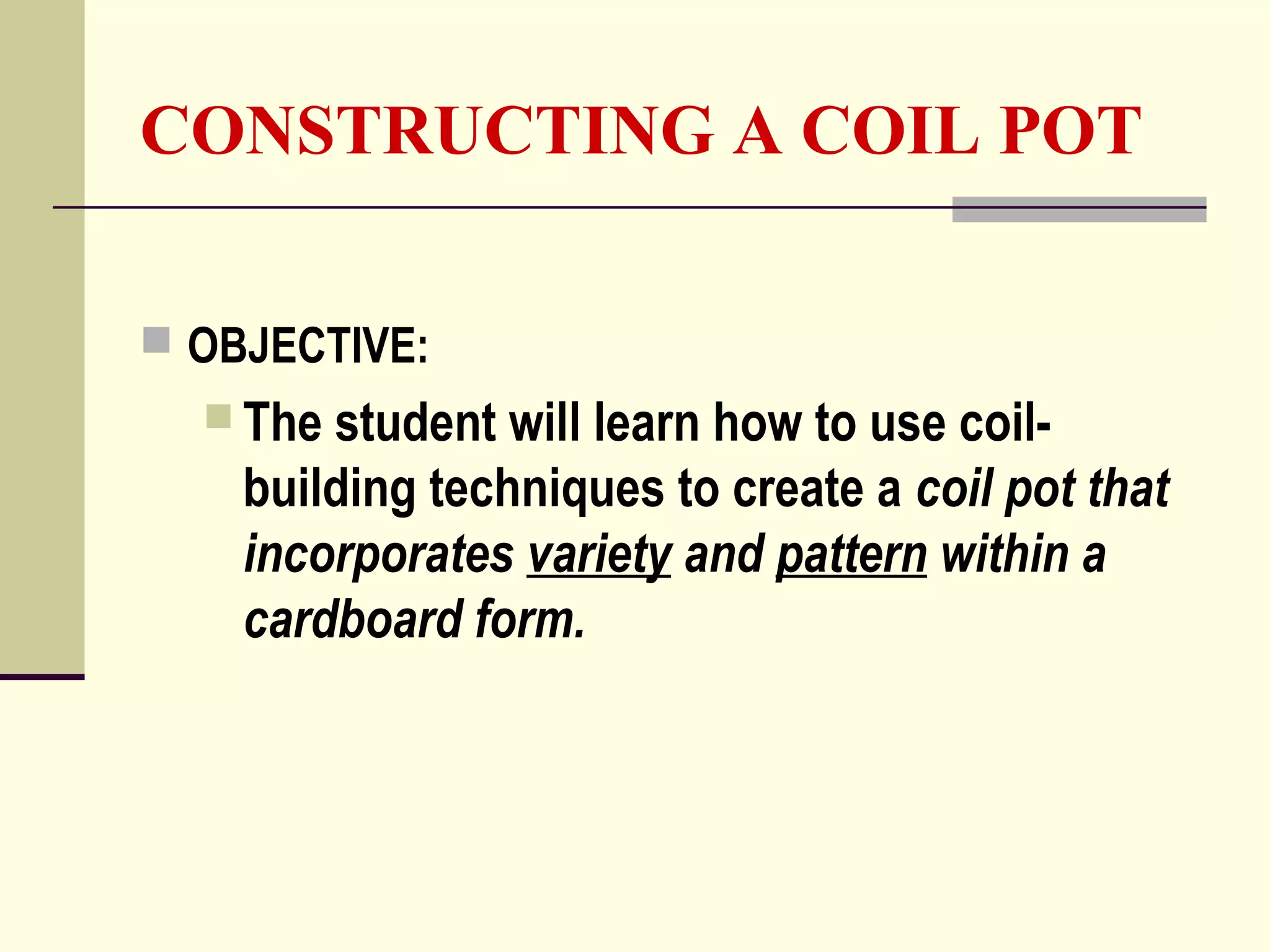 CONSTRUCTING A COIL POT

OBJECTIVE:

The student will learn how to use coil-building techniques to create a coil pot that incorporates variety and pattern within a cardboard form.